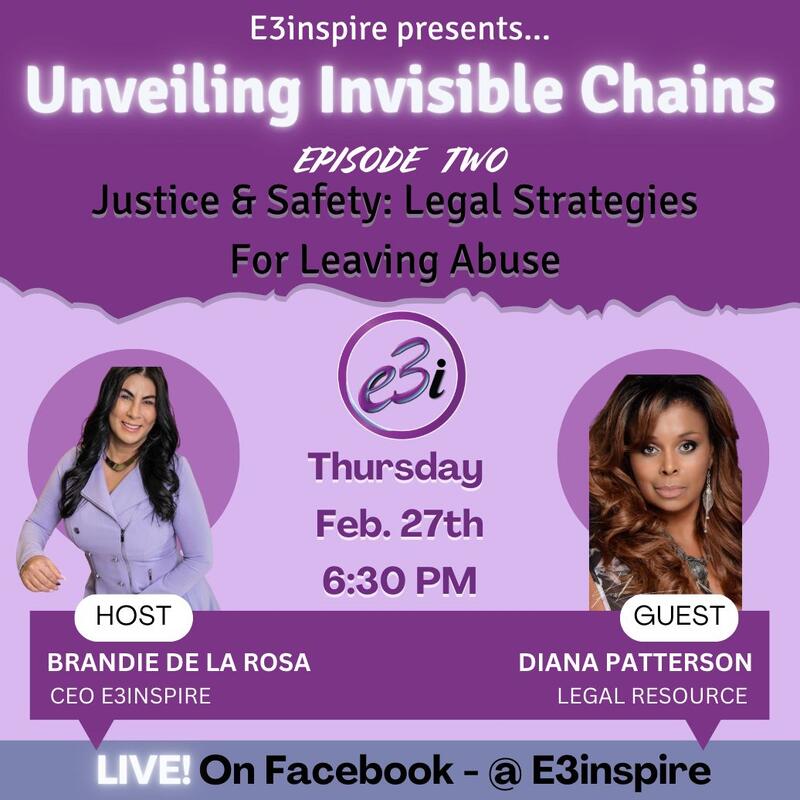 E3inspire presents...

Unveiling Invisible Chains

EPISODE TWO

Justice & Safety: Legal Strategies For Leaving Abuse

e3i

Thursday
Feb. 27th
6:30 PM

HOST
BRANDIE DE LA ROSA
CEO E3INSPIRE

GUEST
DIANA PATTERSON
LEGAL RESOURCE

LIVE! On Facebook - @ E3inspire